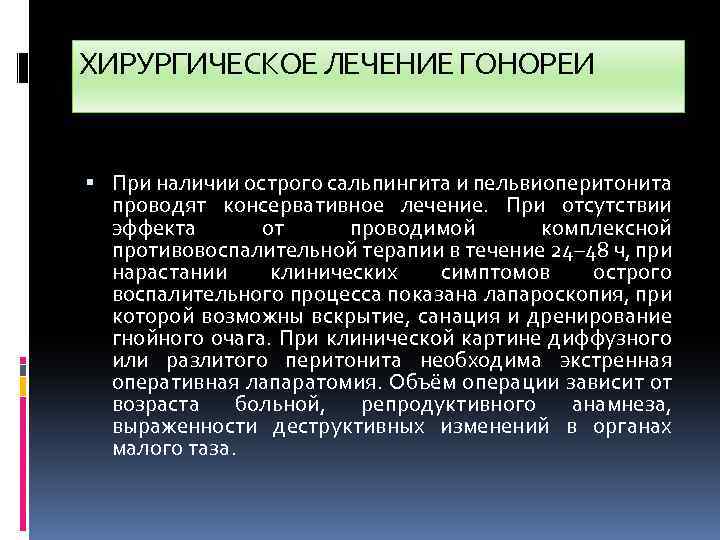 ХИРУРГИЧЕСКОЕ ЛЕЧЕНИЕ ГОНОРЕИ

▪ При наличии острого сальпингита и пельвиоперитонита проводят консервативное лечение. При отсутствии эффекта от проводимой комплексной противовоспалительной терапии в течение 24–48 ч, при нарастании клинических симптомов острого воспалительного процесса показана лапароскопия, при которой возможны вскрытие, санация и дренирование гнойного очага. При клинической картине диффузного или разлитого перитонита необходима экстренная оперативная лапаратомия. Объём операции зависит от возраста больной, репродуктивного анамнеза, выраженности деструктивных изменений в органах малого таза.